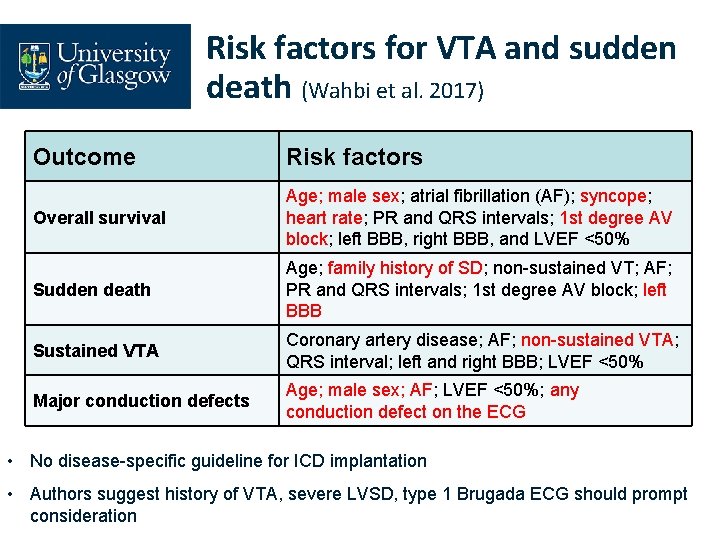 University of Glasgow

Risk factors for VTA and sudden death (Wahbi et al. 2017)

| Outcome | Risk factors |
|---|---|
| Overall survival | Age; male sex; atrial fibrillation (AF); syncope; heart rate; PR and QRS intervals; 1st degree AV block; left BBB, right BBB, and LVEF <50% |
| Sudden death | Age; family history of SD; non-sustained VT; AF; PR and QRS intervals; 1st degree AV block; left BBB |
| Sustained VTA | Coronary artery disease; AF; non-sustained VTA; QRS interval; left and right BBB; LVEF <50% |
| Major conduction defects | Age; male sex; AF; LVEF <50%; any conduction defect on the ECG |

• No disease-specific guideline for ICD implantation

• Authors suggest history of VTA, severe LVSD, type 1 Brugada ECG should prompt consideration